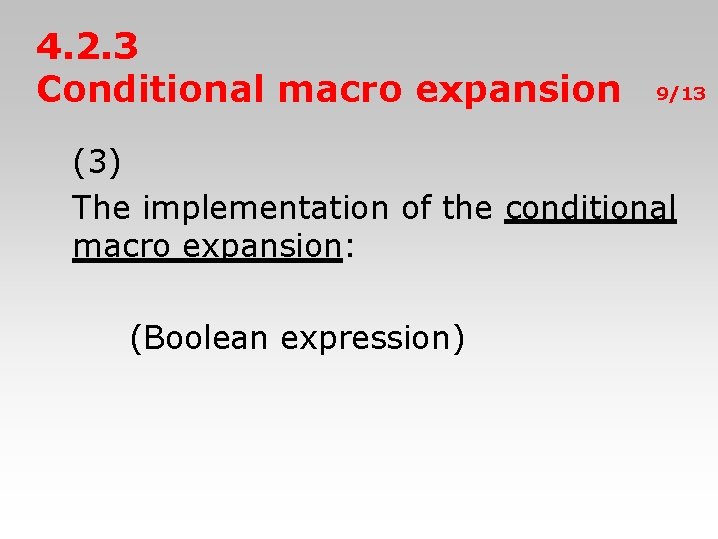 4.2.3
Conditional macro expansion

9/13

(3)

The implementation of the conditional macro expansion:

(Boolean expression)